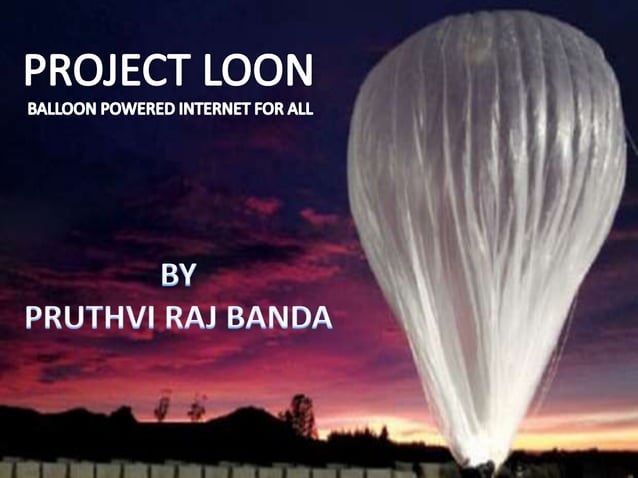 PROJECT LOON
BALLOON POWERED INTERNET FOR ALL

BY
PRUTHVI RAJ BANDA